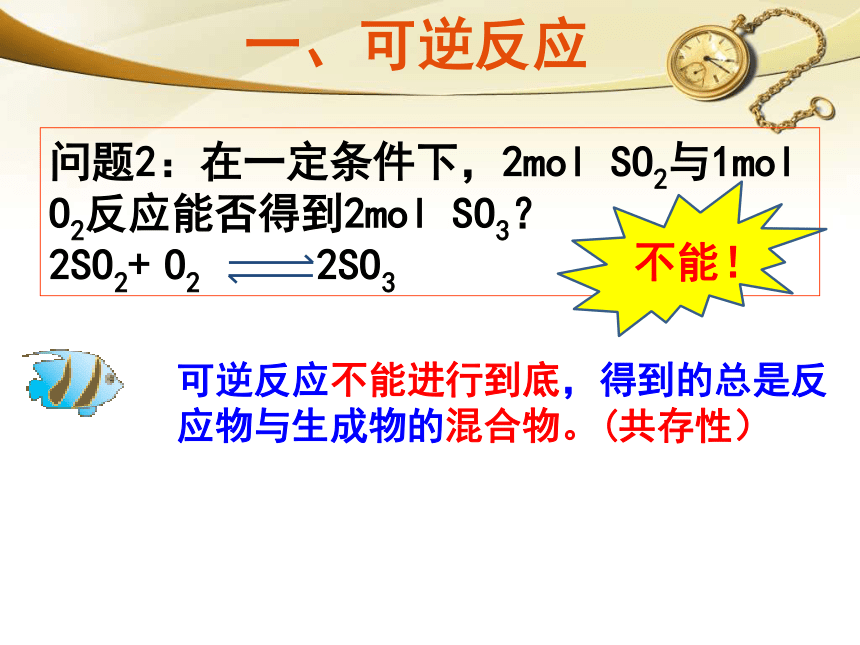 一、可逆反应

问题2：在一定条件下，2mol $SO_2$与1mol $O_2$反应能否得到2mol $SO_3$？
$2SO_2 + O_2 \rightleftharpoons 2SO_3$

不能！

可逆反应不能进行到底，得到的总是反应物与生成物的混合物。（共存性）